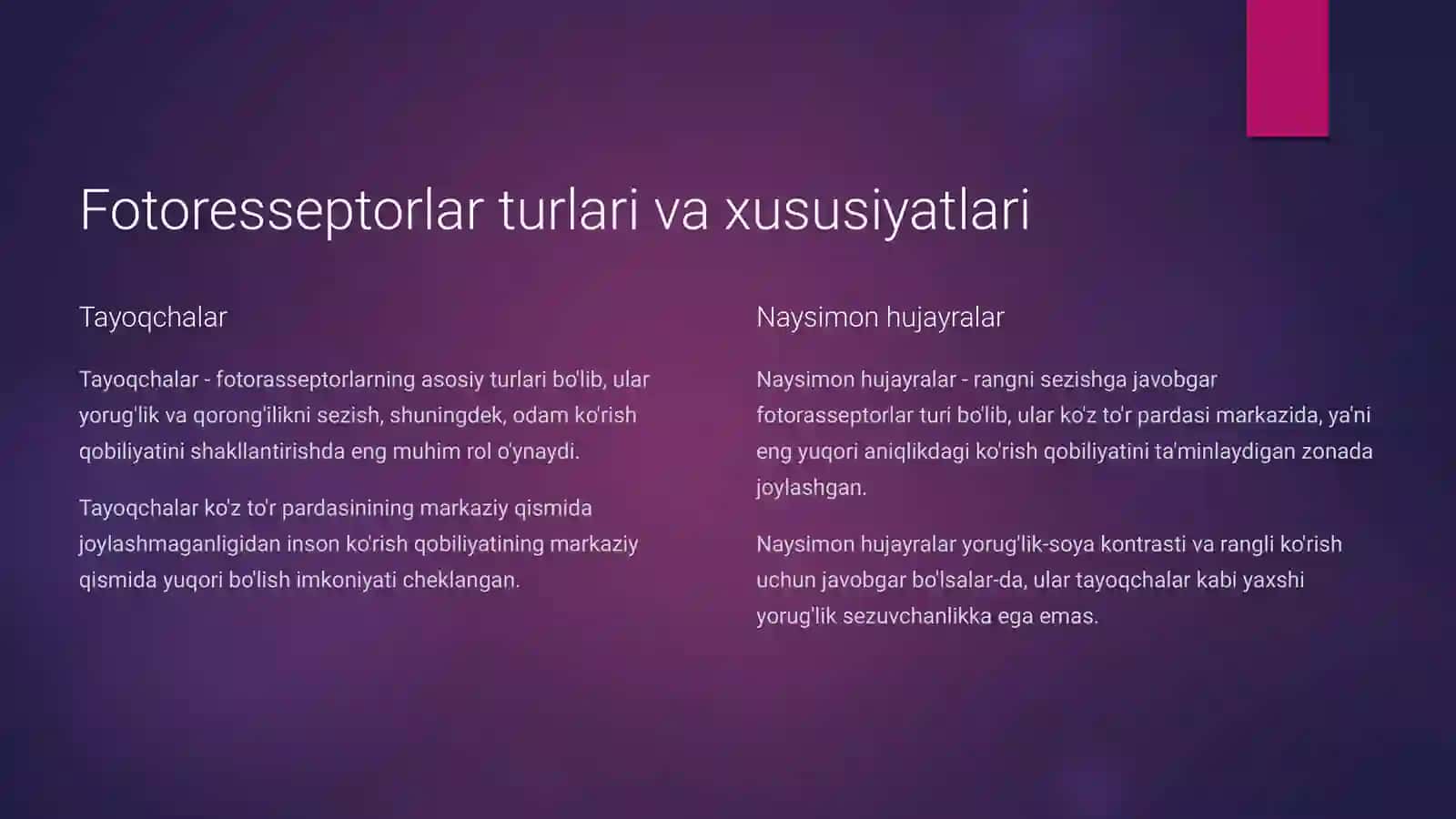 Fotoresseptorlar turlari va xususiyatlari

Tayoqchalar

Tayoqchalar - fotorasseptorlarning asosiy turlari bo'lib, ular yorug'lik va qorong'ilikni sezish, shuningdek, odam ko'rish qobiliyatini shakllantirishda eng muhim rol o'ynaydi.

Tayoqchalar ko'z to'r pardasinining markaziy qismida joylashmaganligidan inson ko'rish qobiliyatining markaziy qismida yuqori bo'lish imkoniyati cheklangan.

Naysimon hujayralar

Naysimon hujayralar - rangni sezishga javobgar fotorasseptorlar turi bo'lib, ular ko'z to'r pardasi markazida, ya'ni eng yuqori aniqlikdagi ko'rish qobiliyatini ta'minlaydigan zonada joylashgan.

Naysimon hujayralar yorug'lik-soya kontrasti va rangli ko'rish uchun javobgar bo'lsalar-da, ular tayoqchalar kabi yaxshi yorug'lik sezuvchanlikka ega emas.